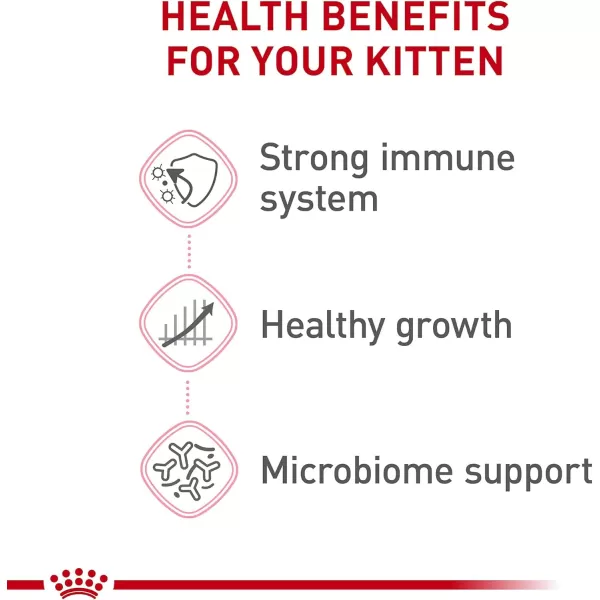 HEALTH BENEFITS FOR YOUR KITTEN

Strong immune system

Healthy growth

Microbiome support